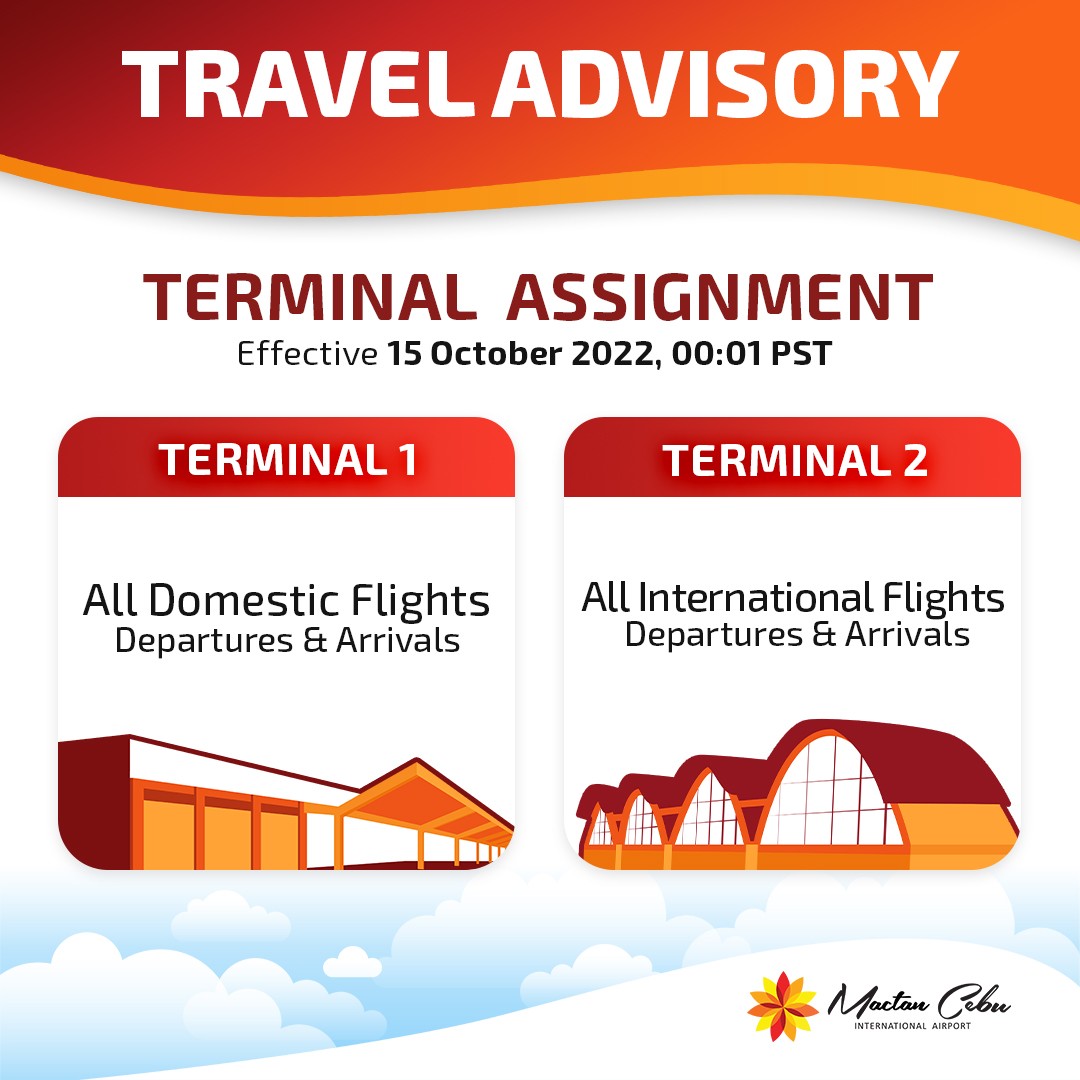 TRAVEL ADVISORY

TERMINAL ASSIGNMENT
Effective 15 October 2022, 00:01 PST

TERMINAL 1

All Domestic Flights
Departures & Arrivals

TERMINAL 2

All International Flights
Departures & Arrivals

Mactan Cebu
INTERNATIONAL AIRPORT